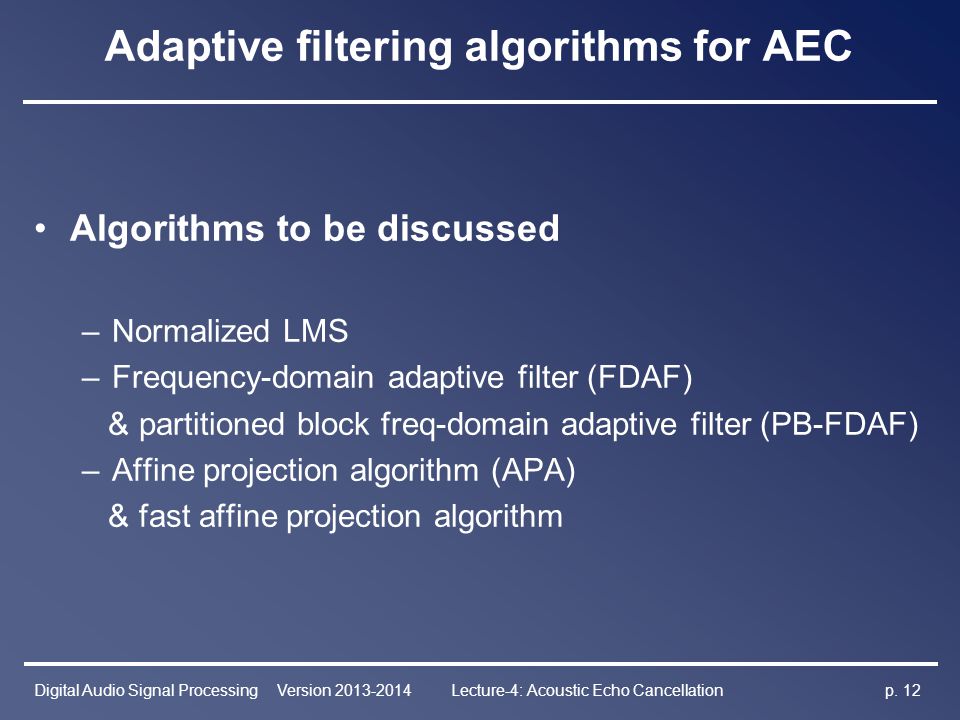 Adaptive filtering algorithms for AEC

• Algorithms to be discussed

– Normalized LMS
– Frequency-domain adaptive filter (FDAF)
& partitioned block freq-domain adaptive filter (PB-FDAF)
– Affine projection algorithm (APA)
& fast affine projection algorithm

Digital Audio Signal Processing Version 2013-2014 Lecture-4: Acoustic Echo Cancellation p. 12